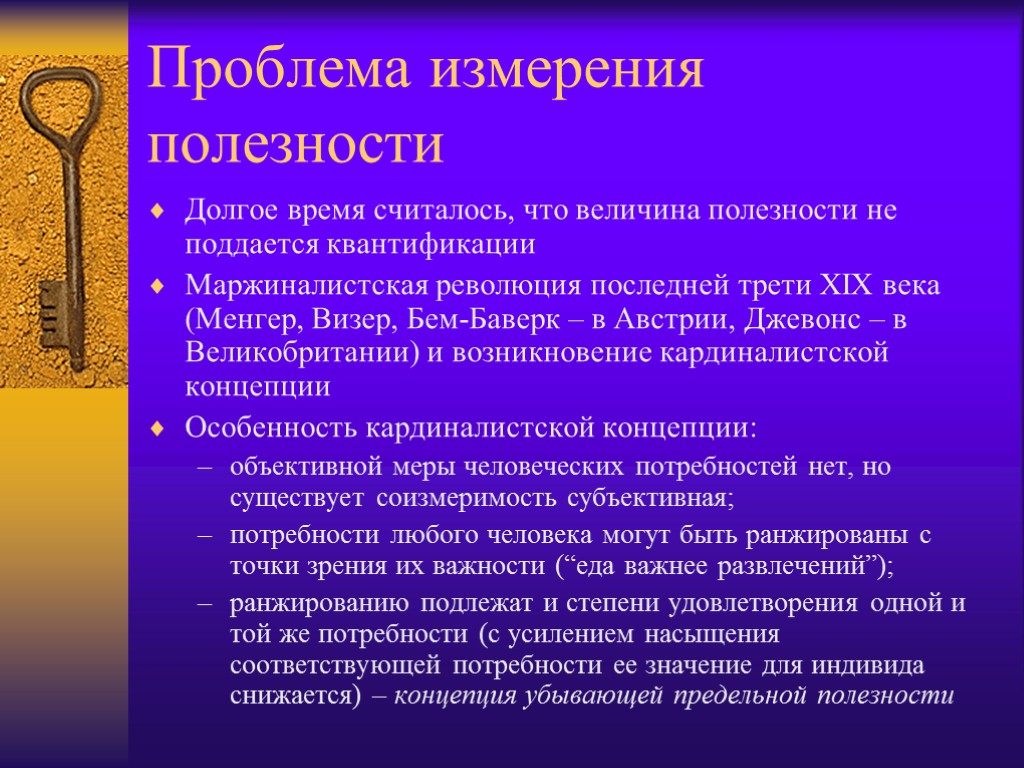 Проблема измерения полезности

Долгое время считалось, что величина полезности не поддается квантификации

Маржиналистская революция последней трети XIX века (Менгер, Визер, Бем-Баверк – в Австрии, Джевонс – в Великобритании) и возникновение кардиналистской концепции

Особенность кардиналистской концепции:

– объективной меры человеческих потребностей нет, но существует соизмеримость субъективная;

– потребности любого человека могут быть ранжированы с точки зрения их важности (“еда важнее развлечений”);

– ранжированию подлежат и степени удовлетворения одной и той же потребности (с усилением насыщения соответствующей потребности ее значение для индивида снижается) – концепция убывающей предельной полезности